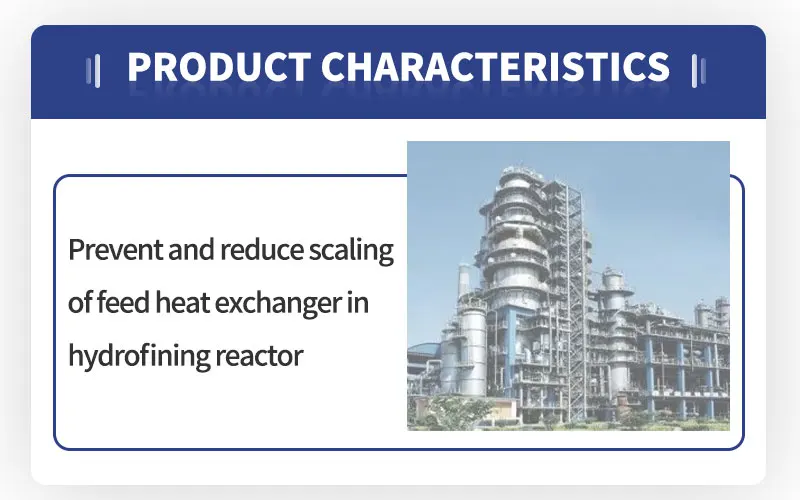 PRODUCT CHARACTERISTICS

Prevent and reduce scaling of feed heat exchanger in hydrofining reactor